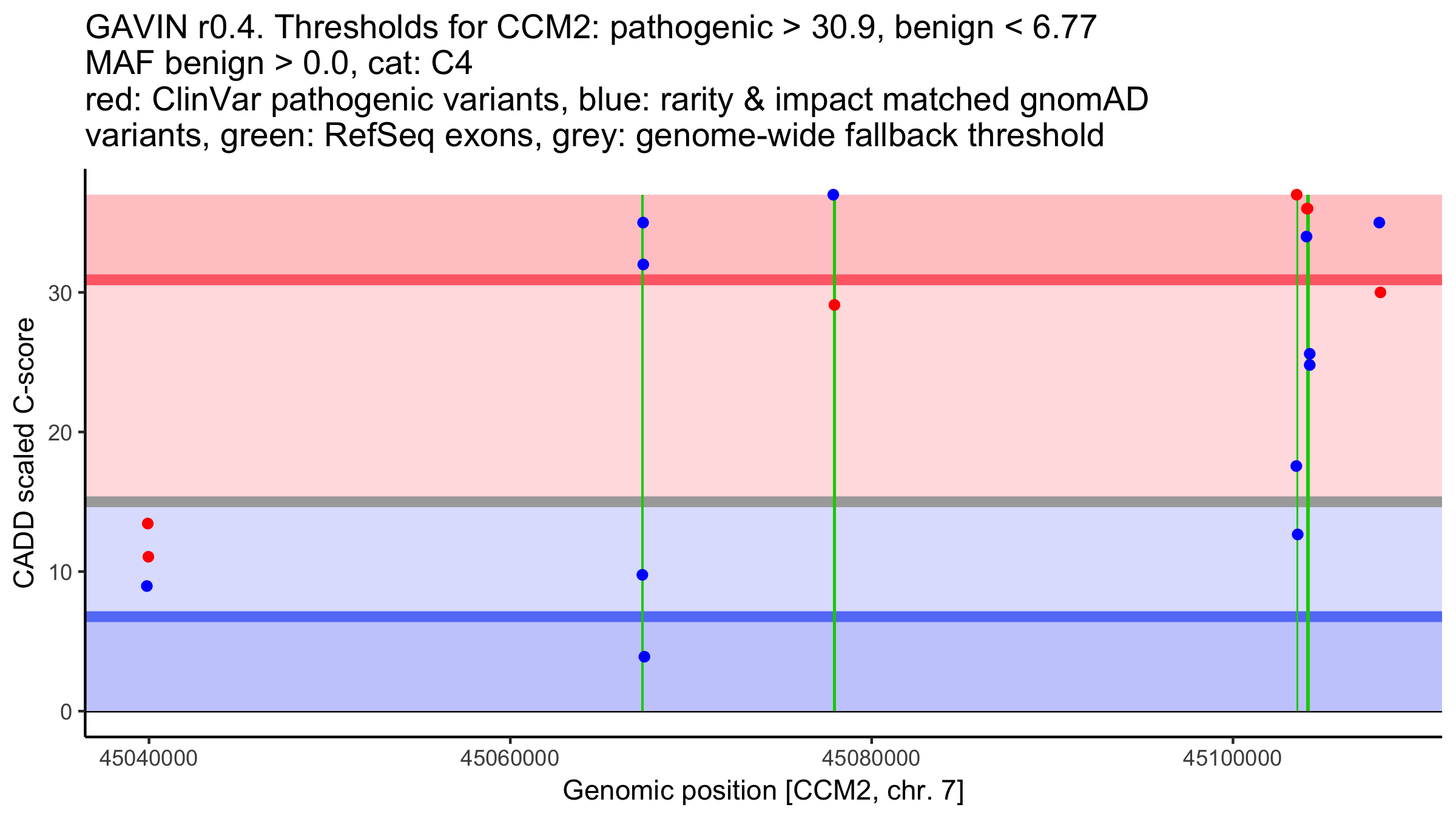 GAVIN r0.4. Thresholds for CCM2: pathogenic > 30.9, benign < 6.77
MAF benign > 0.0, cat: C4
red: ClinVar pathogenic variants, blue: rarity & impact matched gnomAD variants, green: RefSeq exons, grey: genome-wide fallback threshold

CADD scaled C-score

30
20
10
0

45040000
45060000
45080000
45100000

Genomic position [CCM2, chr. 7]